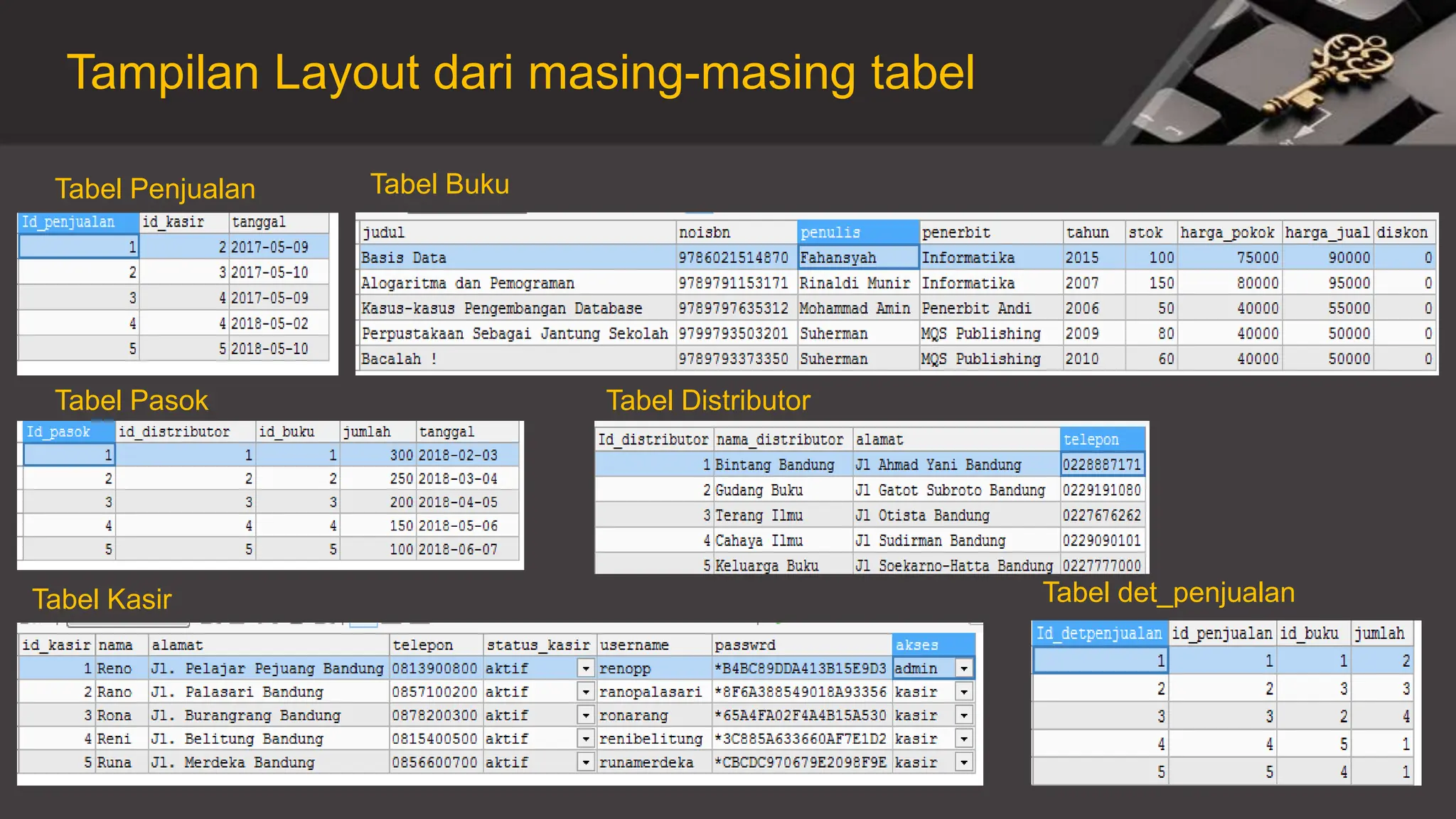 Tampilan Layout dari masing-masing tabel

Tabel Penjualan

| Id_penjualan | id_kasir | tanggal |
|---|---|---|
| 1 | 2 | 2017-05-09 |
| 2 | 3 | 2017-05-10 |
| 3 | 4 | 2017-05-09 |
| 4 | 4 | 2018-05-02 |
| 5 | 5 | 2018-05-10 |

Tabel Buku

| judul | noisbn | penulis | penerbit | tahun | stok | harga_pokok | harga_jual | diskon |
|---|---|---|---|---|---|---|---|---|
| Basis Data | 9786021514870 | Fahansyah | Informatika | 2015 | 100 | 75000 | 90000 | 0 |
| Alogaritma dan Pemograman | 9789791153171 | Rinaldi Munir | Informatika | 2007 | 150 | 80000 | 95000 | 0 |
| Kasus-kasus Pengembangan Database | 9789797635312 | Mohammad Amin | Penerbit Andi | 2006 | 50 | 40000 | 55000 | 0 |
| Perpustakaan Sebagai Jantung Sekolah | 9799793503201 | Suherman | MQS Publishing | 2009 | 80 | 40000 | 50000 | 0 |
| Bacalah ! | 9789793373350 | Suherman | MQS Publishing | 2010 | 60 | 40000 | 50000 | 0 |

Tabel Pasok

| Id_pasok | id_distributor | id_buku | jumlah | tanggal |
|---|---|---|---|---|
| 1 | 1 | 1 | 300 | 2018-02-03 |
| 2 | 2 | 2 | 250 | 2018-03-04 |
| 3 | 3 | 3 | 200 | 2018-04-05 |
| 4 | 4 | 4 | 150 | 2018-05-06 |
| 5 | 5 | 5 | 100 | 2018-06-07 |

Tabel Distributor

| Id_distributor | nama_distributor | alamat | telepon |
|---|---|---|---|
| 1 | Bintang Bandung | Jl Ahmad Yani Bandung | 0228887171 |
| 2 | Gudang Buku | Jl Gatot Subroto Bandung | 0229191080 |
| 3 | Terang Ilmu | Jl Otista Bandung | 0227676262 |
| 4 | Cahaya Ilmu | Jl Sudirman Bandung | 0229090101 |
| 5 | Keluarga Buku | Jl Soekarno-Hatta Bandung | 0227777000 |

Tabel Kasir

| id_kasir | nama | alamat | telepon | status_kasir | username | passwrd | akses |
|---|---|---|---|---|---|---|---|
| 1 | Reno | Jl. Pelajar Pejuang Bandung | 0813900800 | aktif | renopp | *B4BC89DDA413B15E9D3 | admin |
| 2 | Rano | Jl. Palasari Bandung | 0857100200 | aktif | ranopalasari | *8F6A388549018A93356 | kasir |
| 3 | Rona | Jl. Burangrang Bandung | 0878200300 | aktif | ronarang | *65A4FA02F4A4B15A530 | kasir |
| 4 | Reni | Jl. Belitung Bandung | 0815400500 | aktif | renibelitung | *3C885A633660AF7E1D2 | kasir |
| 5 | Runa | Jl. Merdeka Bandung | 0856600700 | aktif | runamerdeka | *CBCDC970679E2098F9E | kasir |

Tabel det_penjualan

| Id_detpenjualan | id_penjualan | id_buku | jumlah |
|---|---|---|---|
| 1 | 1 | 1 | 2 |
| 2 | 2 | 3 | 3 |
| 3 | 3 | 2 | 4 |
| 4 | 4 | 5 | 1 |
| 5 | 5 | 4 | 1 |